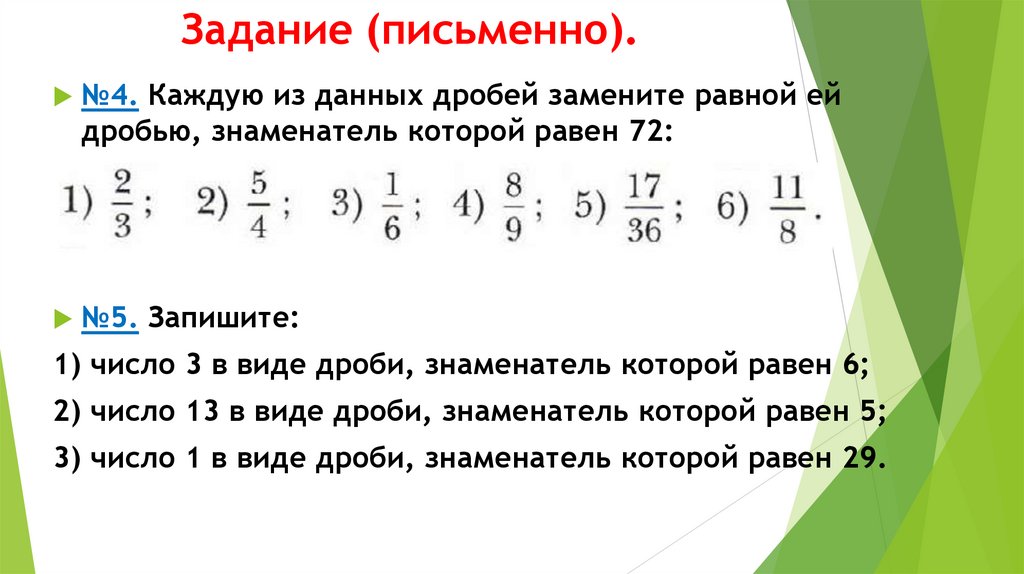 Задание (письменно).

№4. Каждую из данных дробей замените равной ей дробью, знаменатель которой равен 72:

1) $\frac{2}{3}$; 2) $\frac{5}{4}$; 3) $\frac{1}{6}$; 4) $\frac{8}{9}$; 5) $\frac{17}{36}$; 6) $\frac{11}{8}$.

№5. Запишите:

1) число 3 в виде дроби, знаменатель которой равен 6;

2) число 13 в виде дроби, знаменатель которой равен 5;

3) число 1 в виде дроби, знаменатель которой равен 29.